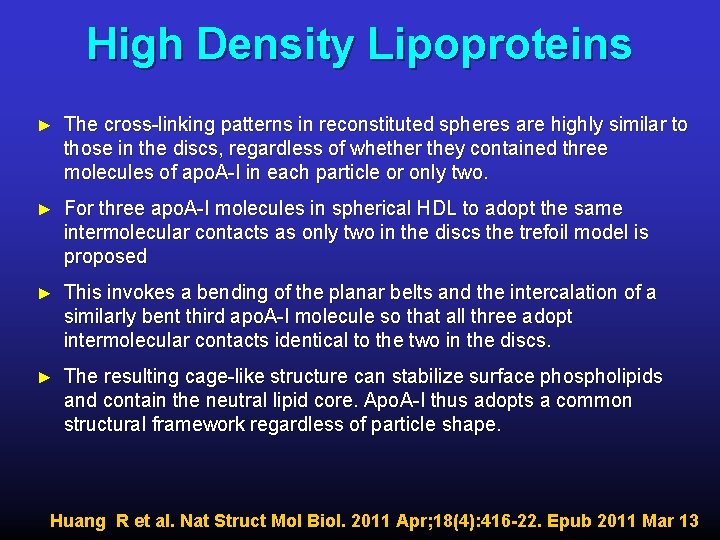 High Density Lipoproteins

► The cross-linking patterns in reconstituted spheres are highly similar to those in the discs, regardless of whether they contained three molecules of apoA-I in each particle or only two.

► For three apoA-I molecules in spherical HDL to adopt the same intermolecular contacts as only two in the discs the trefoil model is proposed

► This invokes a bending of the planar belts and the intercalation of a similarly bent third apoA-I molecule so that all three adopt intermolecular contacts identical to the two in the discs.

► The resulting cage-like structure can stabilize surface phospholipids and contain the neutral lipid core. ApoA-I thus adopts a common structural framework regardless of particle shape.

Huang R et al. Nat Struct Mol Biol. 2011 Apr;18(4):416-22. Epub 2011 Mar 13